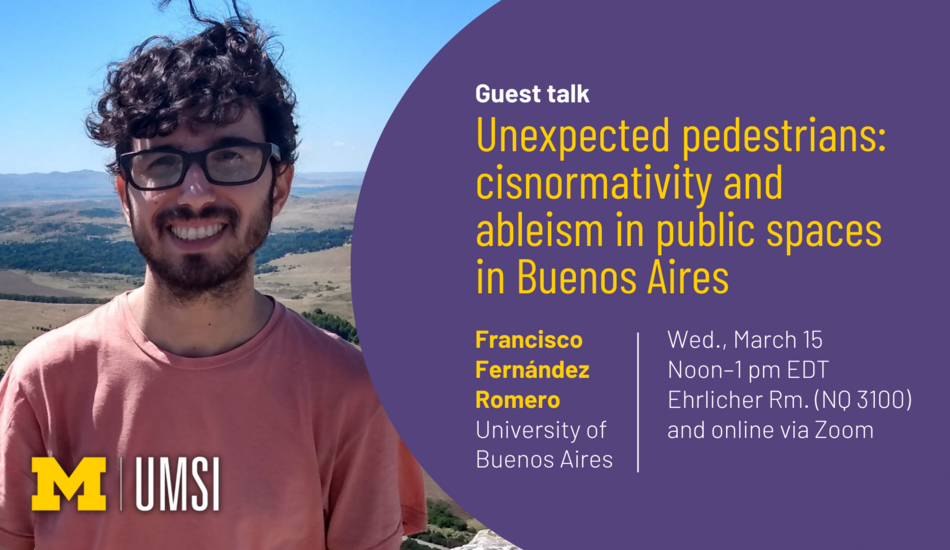 Guest talk

Unexpected pedestrians: cisnormativity and ableism in public spaces in Buenos Aires

Francisco Fernández Romero
University of Buenos Aires

Wed., March 15
Noon–1 pm EDT
Ehrlicher Rm. (NQ 3100)
and online via Zoom

M | UMSI